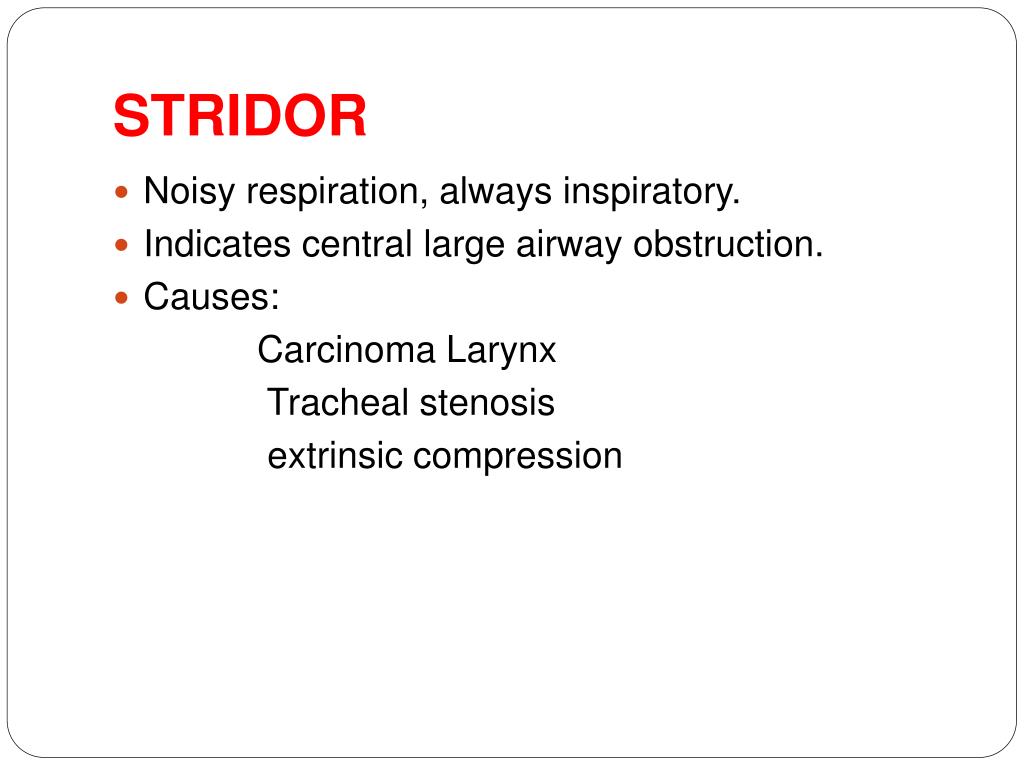 STRIDOR

- Noisy respiration, always inspiratory.
- Indicates central large airway obstruction.
- Causes:

Carcinoma Larynx
Tracheal stenosis
extrinsic compression